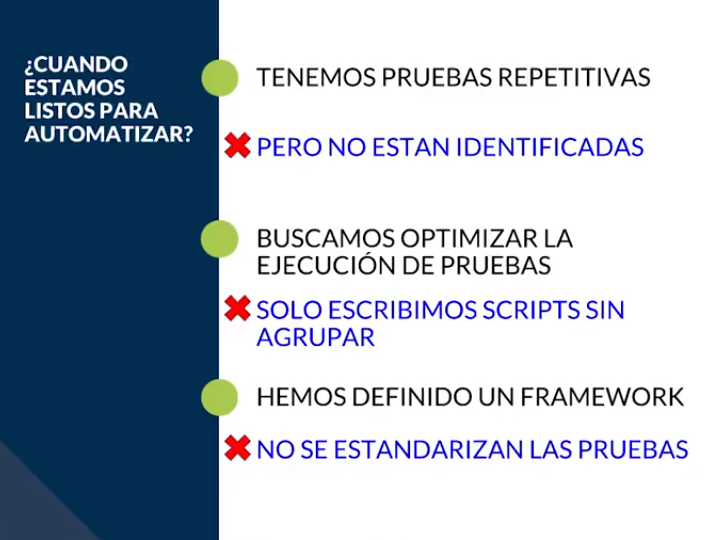 ¿CUANDO ESTAMOS LISTOS PARA AUTOMATIZAR?

TENEMOS PRUEBAS REPETITIVAS

PERO NO ESTAN IDENTIFICADAS

BUSCAMOS OPTIMIZAR LA EJECUCIÓN DE PRUEBAS

SOLO ESCRIBIMOS SCRIPTS SIN AGRUPAR

HEMOS DEFINIDO UN FRAMEWORK

NO SE ESTANDARIZAN LAS PRUEBAS